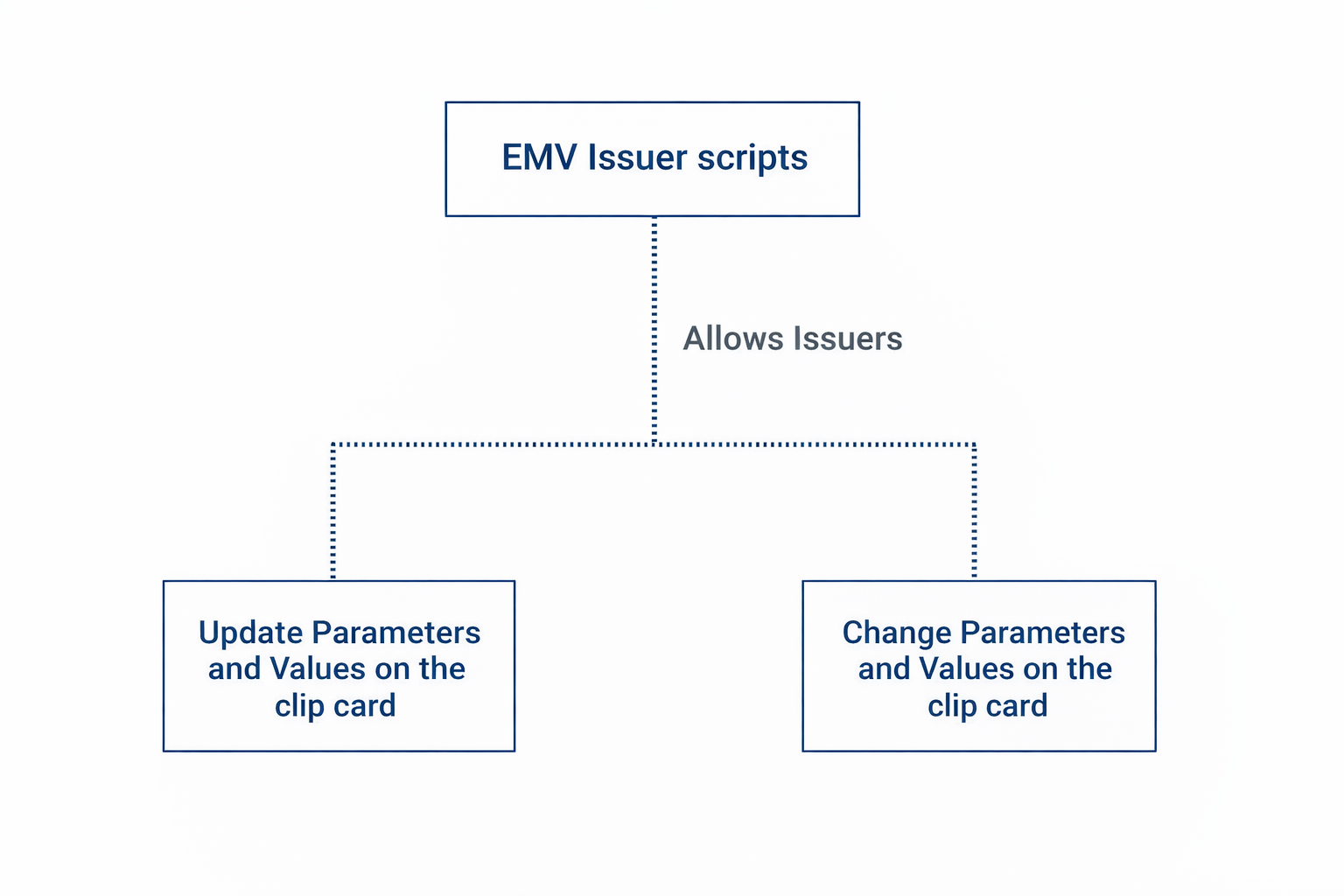 EMV Issuer scripts

Allows Issuers

Update Parameters and Values on the clip card

Change Parameters and Values on the clip card